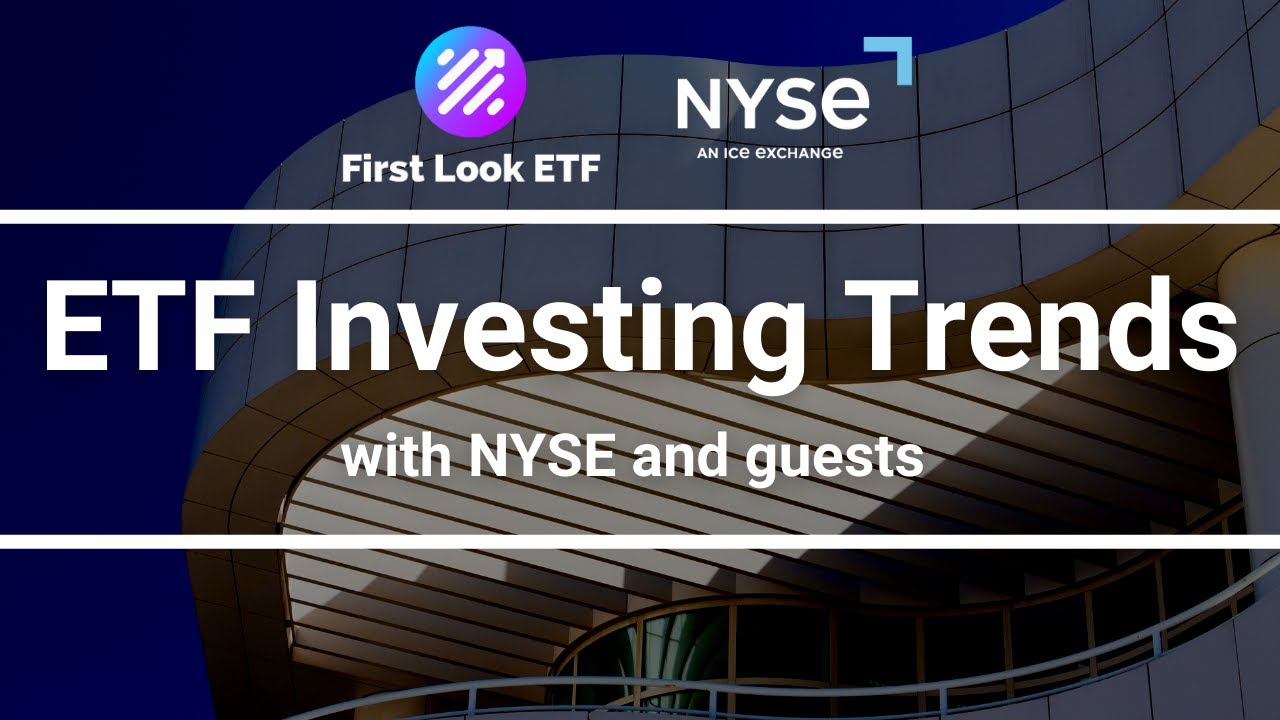 First Look ETF

NYSE
AN ICE EXCHANGE

ETF Investing Trends

with NYSE and guests